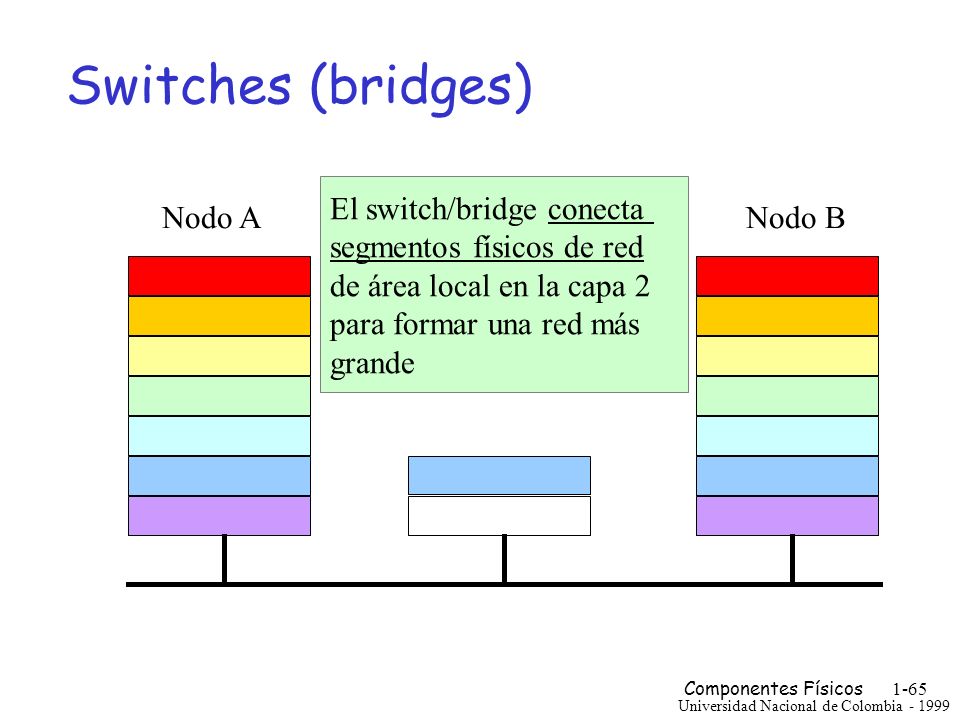 Switches (bridges)

Nodo A

El switch/bridge conecta segmentos físicos de red de área local en la capa 2 para formar una red más grande

Nodo B

Componentes Físicos 1-65
Universidad Nacional de Colombia - 1999